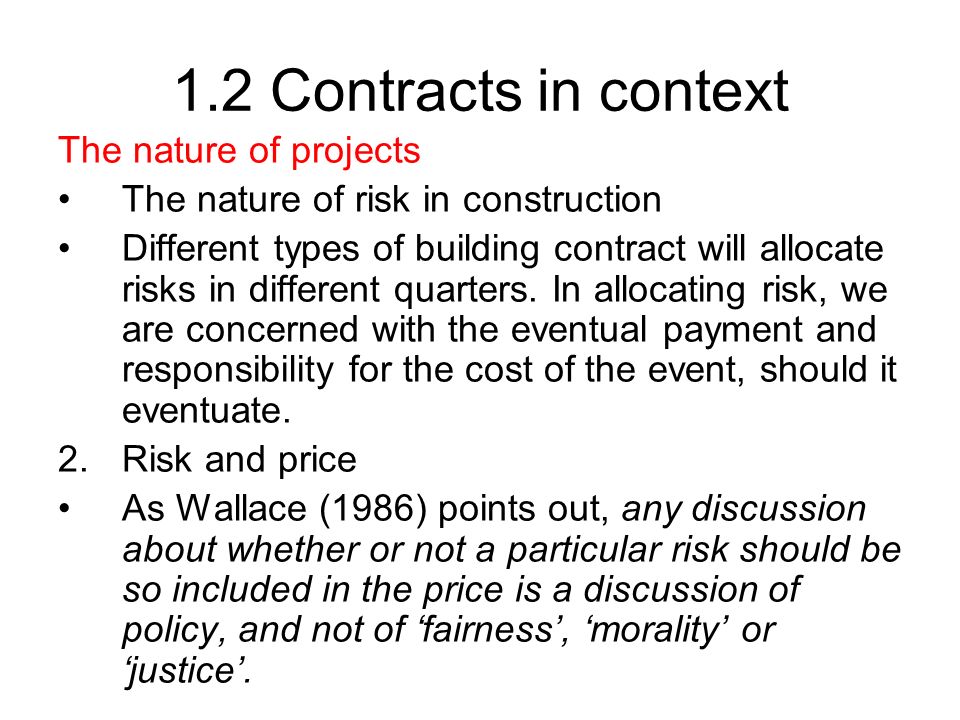 1.2 Contracts in context

The nature of projects

• The nature of risk in construction

• Different types of building contract will allocate risks in different quarters. In allocating risk, we are concerned with the eventual payment and responsibility for the cost of the event, should it eventuate.

2. Risk and price

• As Wallace (1986) points out, any discussion about whether or not a particular risk should be so included in the price is a discussion of policy, and not of ‘fairness’, ‘morality’ or ‘justice’.